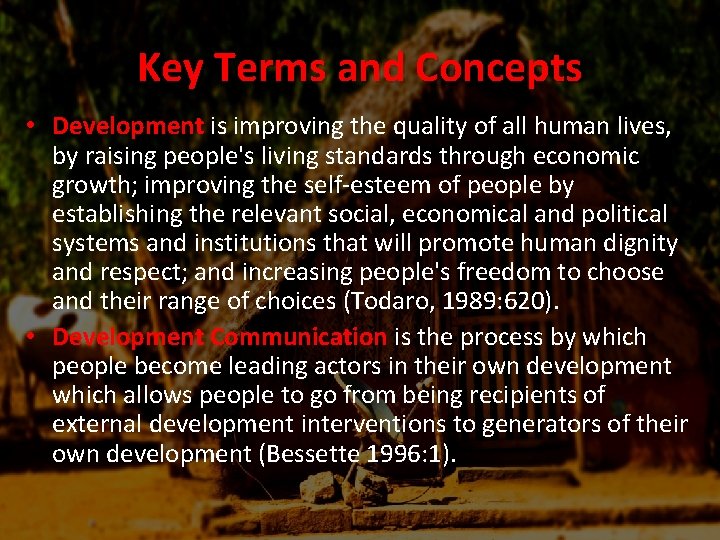 Key Terms and Concepts

• Development is improving the quality of all human lives, by raising people's living standards through economic growth; improving the self-esteem of people by establishing the relevant social, economical and political systems and institutions that will promote human dignity and respect; and increasing people's freedom to choose and their range of choices (Todaro, 1989:620).

• Development Communication is the process by which people become leading actors in their own development which allows people to go from being recipients of external development interventions to generators of their own development (Bessette 1996:1).